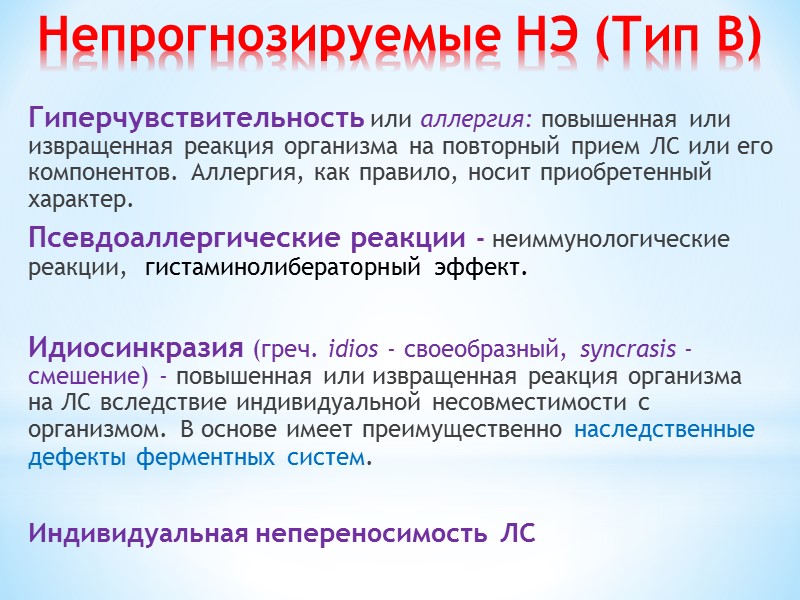 Непрогнозируемые НЭ (Тип В)

Гиперчувствительность или аллергия: повышенная или извращенная реакция организма на повторный прием ЛС или его компонентов. Аллергия, как правило, носит приобретенный характер.

Псевдоаллергические реакции - неиммунологические реакции, гистаминолибераторный эффект.

Идиосинкразия (греч. idios - своеобразный, syncrasis - смешение) - повышенная или извращенная реакция организма на ЛС вследствие индивидуальной несовместимости с организмом. В основе имеет преимущественно наследственные дефекты ферментных систем.

Индивидуальная непереносимость ЛС